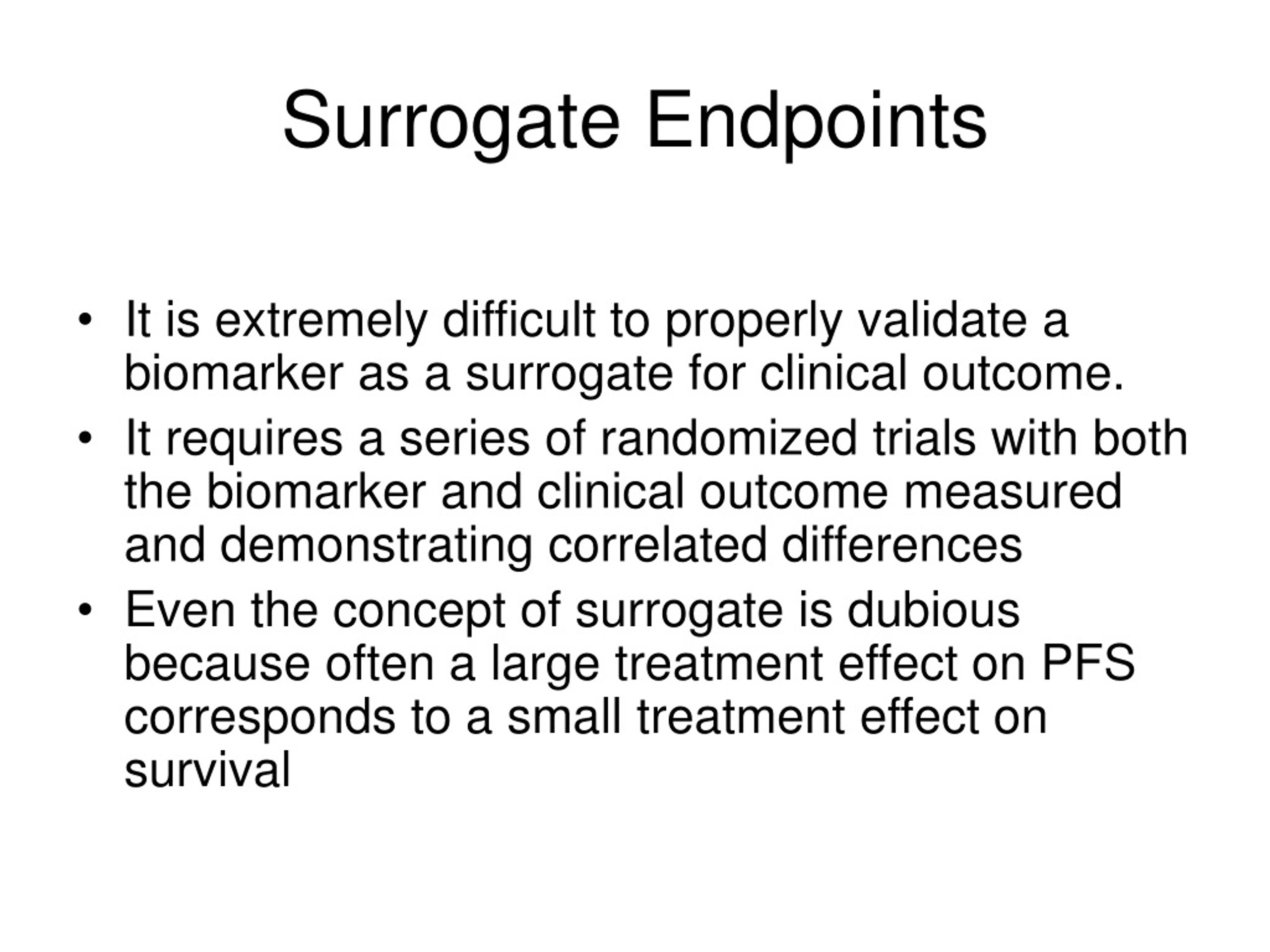 Surrogate Endpoints

• It is extremely difficult to properly validate a biomarker as a surrogate for clinical outcome.
• It requires a series of randomized trials with both the biomarker and clinical outcome measured and demonstrating correlated differences
• Even the concept of surrogate is dubious because often a large treatment effect on PFS corresponds to a small treatment effect on survival